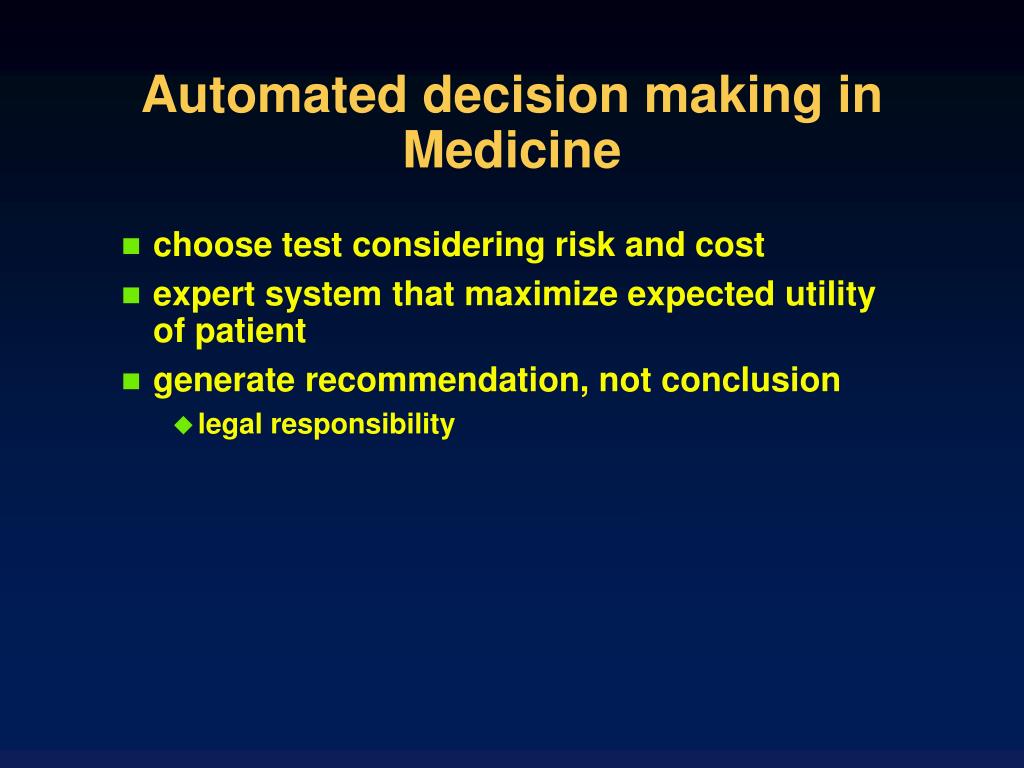 Automated decision making in Medicine

- choose test considering risk and cost
- expert system that maximize expected utility of patient
- generate recommendation, not conclusion
  - legal responsibility